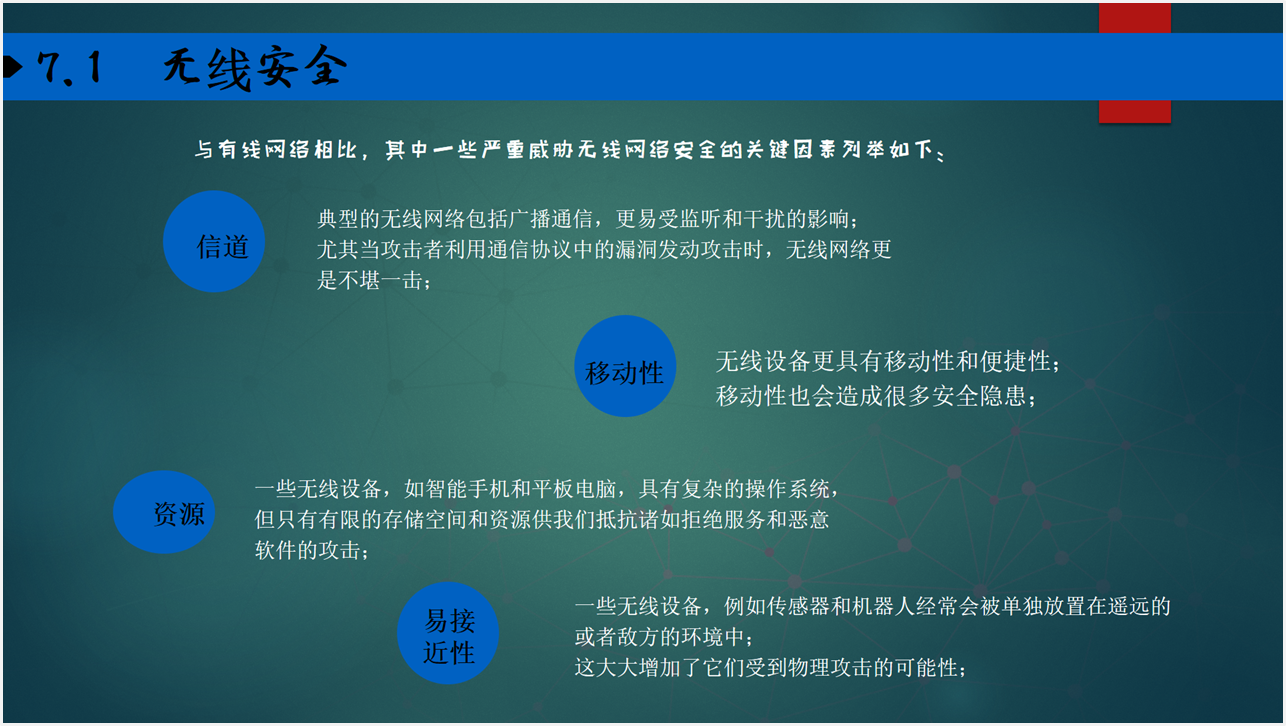 7.1 无线安全

与有线网络相比，其中一些严重威胁无线网络安全的关键因素列举如下：

信道

典型的无线网络包括广播通信，更易受监听和干扰的影响；
尤其当攻击者利用通信协议中的漏洞发动攻击时，无线网络更是不堪一击；

移动性

无线设备更具有移动性和便捷性；
移动性也会造成很多安全隐患；

资源

一些无线设备，如智能手机和平板电脑，具有复杂的操作系统，但只有有限的存储空间和资源供我们抵抗诸如拒绝服务和恶意软件的攻击；

易接近性

一些无线设备，例如传感器和机器人经常会被单独放置在遥远的或者敌方的环境中；
这大大增加了它们受到物理攻击的可能性；